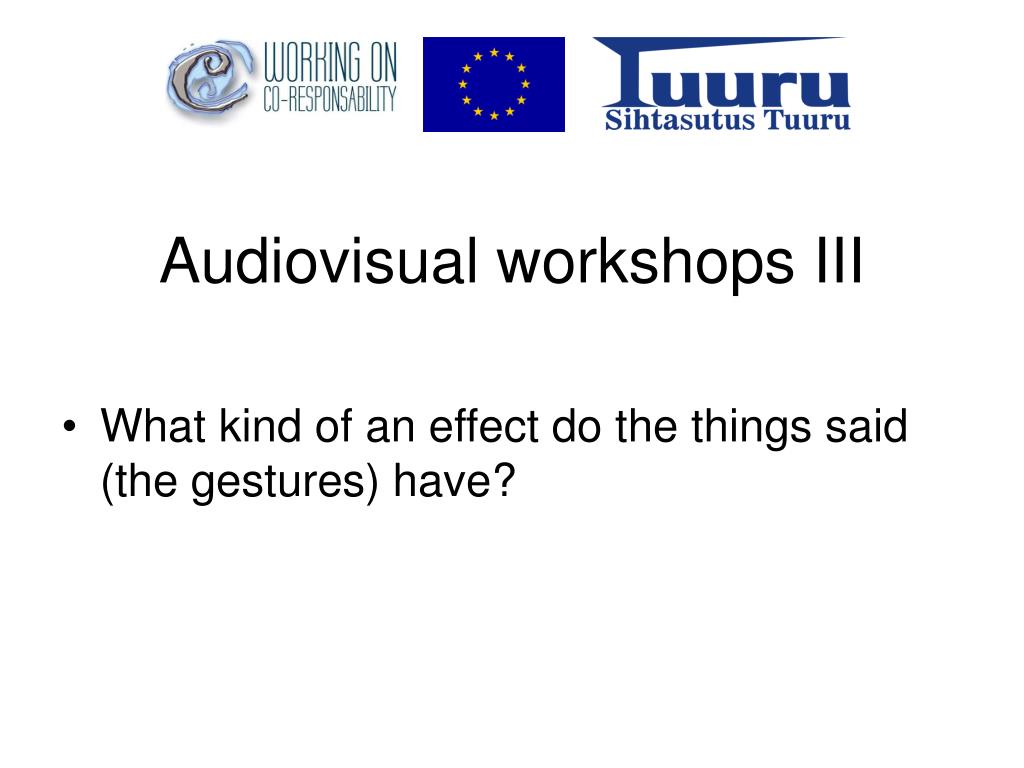 WORKING ON CO-RESPONSABILITY

Tuuru
Sihtasutus Tuuru

Audiovisual workshops III

• What kind of an effect do the things said (the gestures) have?